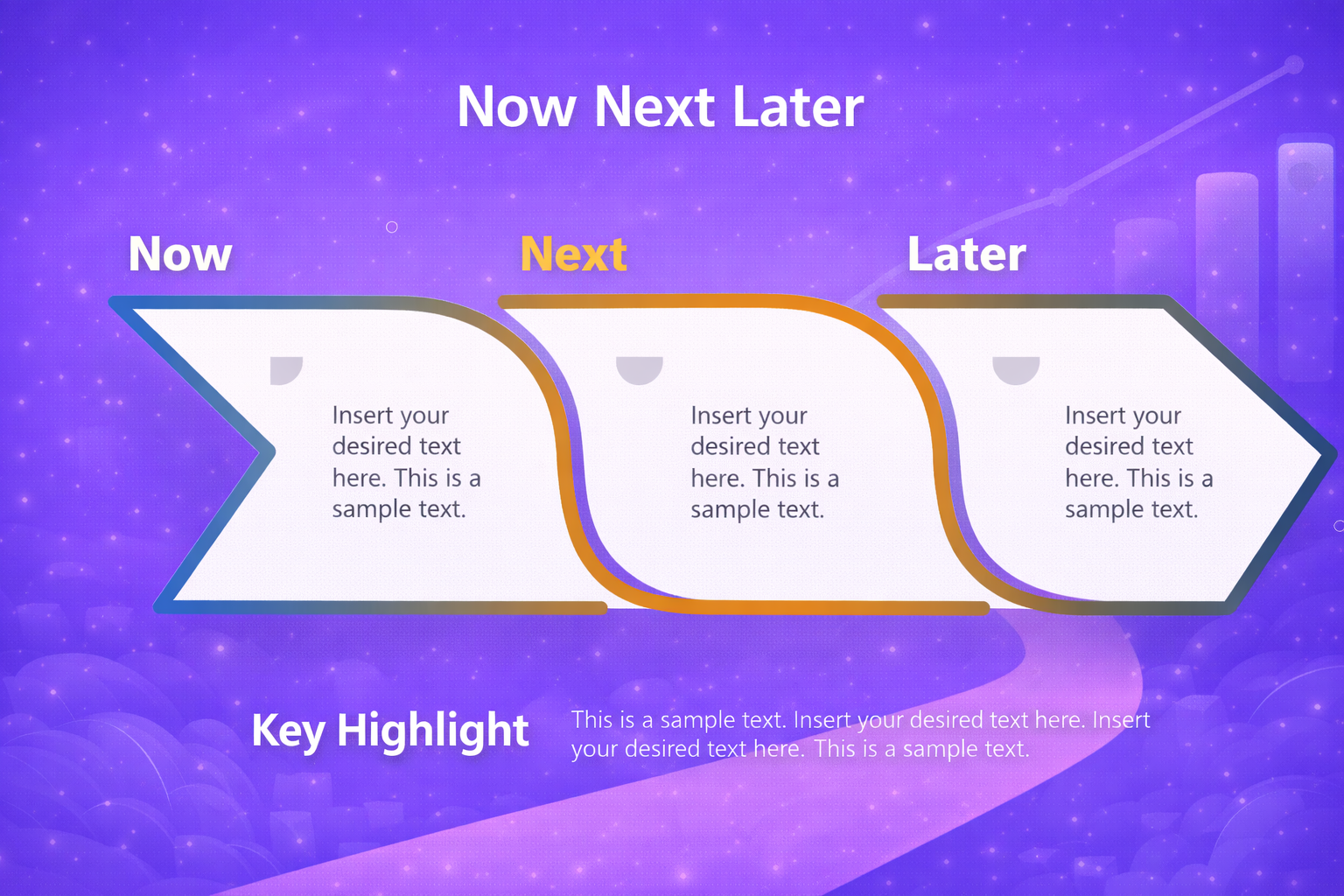 Now Next Later

Now

Insert your desired text here. This is a sample text.

Next

Insert your desired text here. This is a sample text.

Later

Insert your desired text here. This is a sample text.

Key Highlight

This is a sample text. Insert your desired text here. Insert your desired text here. This is a sample text.